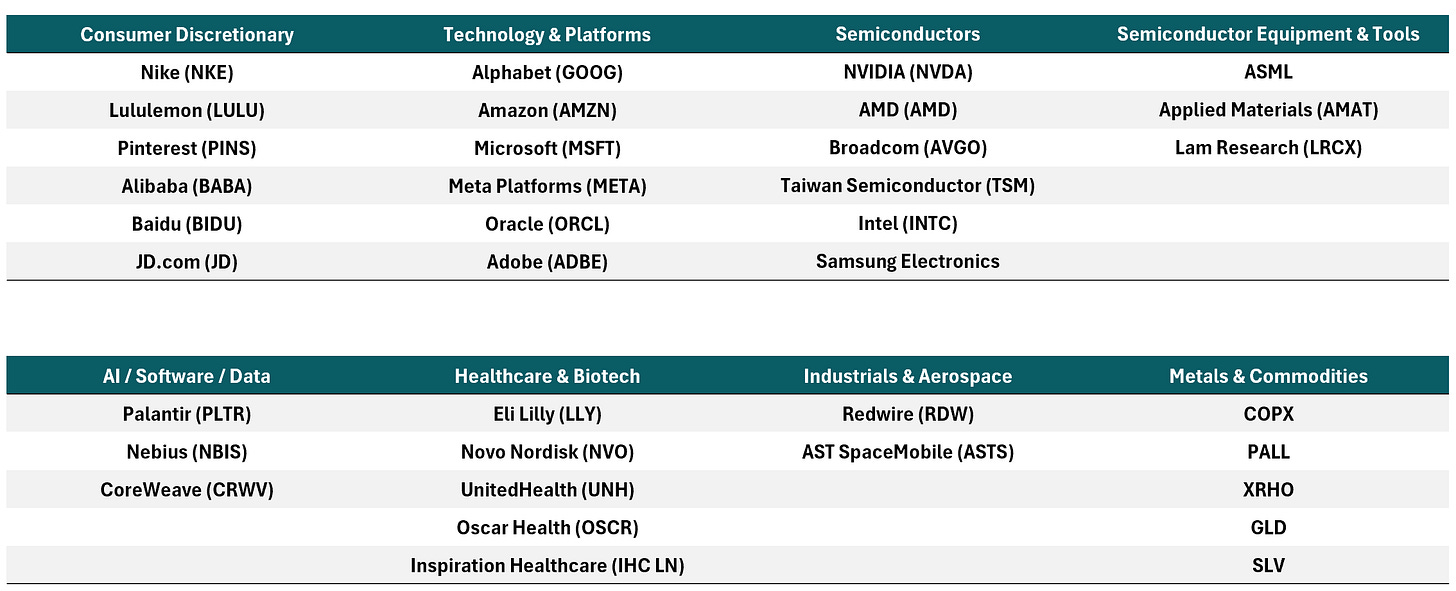 | Consumer Discretionary | Technology & Platforms | Semiconductors | Semiconductor Equipment & Tools |
|---|---|---|---|
| Nike (NKE) | Alphabet (GOOG) | NVIDIA (NVDA) | ASML |
| Lululemon (LULU) | Amazon (AMZN) | AMD (AMD) | Applied Materials (AMAT) |
| Pinterest (PINS) | Microsoft (MSFT) | Broadcom (AVGO) | Lam Research (LRCX) |
| Alibaba (BABA) | Meta Platforms (META) | Taiwan Semiconductor (TSM) | |
| Baidu (BIDU) | Oracle (ORCL) | Intel (INTC) | |
| JD.com (JD) | Adobe (ADBE) | Samsung Electronics | |

| AI / Software / Data | Healthcare & Biotech | Industrials & Aerospace | Metals & Commodities |
|---|---|---|---|
| Palantir (PLTR) | Eli Lilly (LLY) | Redwire (RDW) | COPX |
| Nebius (NBIS) | Novo Nordisk (NVO) | AST SpaceMobile (ASTS) | PALL |
| CoreWeave (CRWV) | UnitedHealth (UNH) | | XRHO |
| | Oscar Health (OSCR) | | GLD |
| | Inspiration Healthcare (IHC LN) | | SLV |